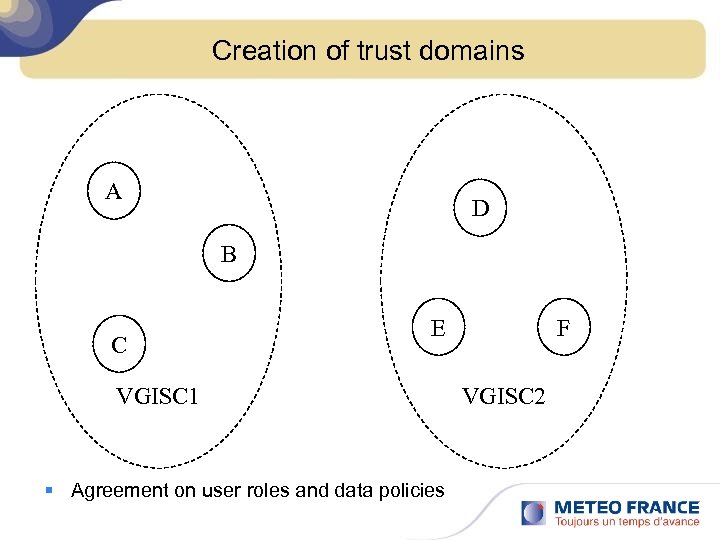 Creation of trust domains

A

B

C

VGISC1

D

E

F

VGISC2

▪ Agreement on user roles and data policies

METEO FRANCE
Toujours un temps d'avance